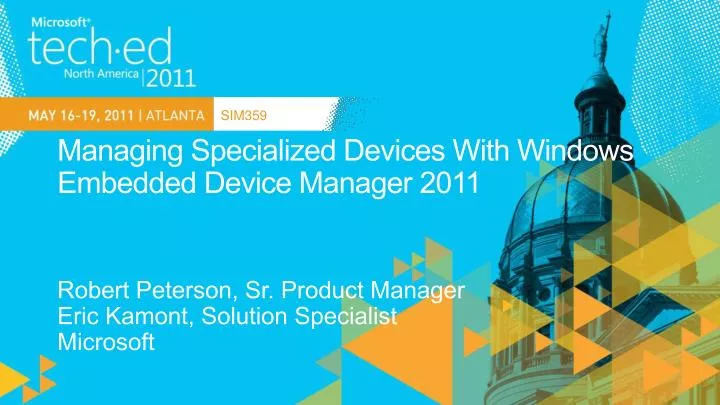 Microsoft®
tech·ed
North America | 2011

MAY 16-19, 2011 | ATLANTA SIM359

Managing Specialized Devices With Windows Embedded Device Manager 2011

Robert Peterson, Sr. Product Manager
Eric Kamont, Solution Specialist
Microsoft